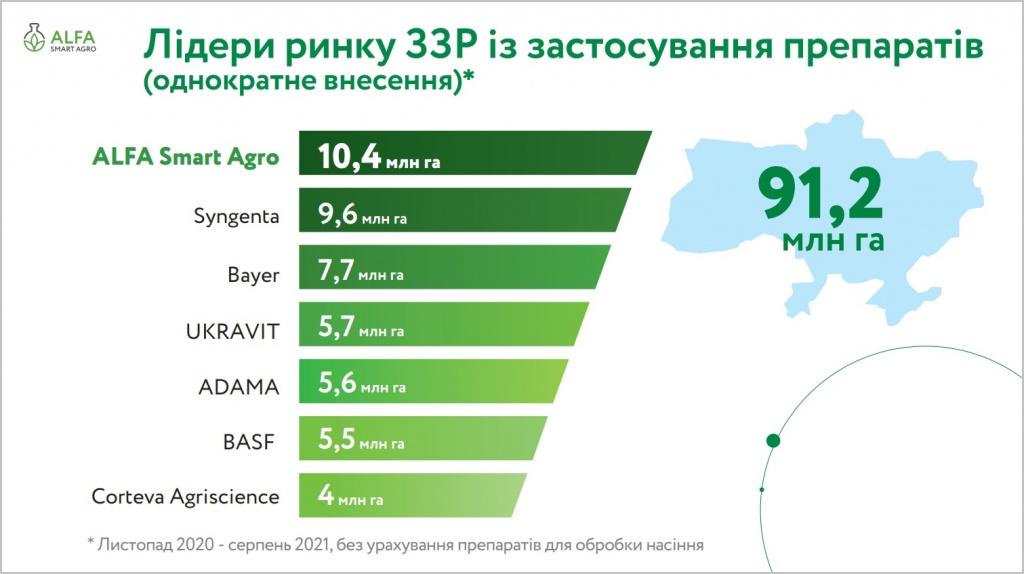 ALFA SMART AGRO

Лідери ринку ЗЗР із застосування препаратів (однократне внесення)*

ALFA Smart Agro 10,4 млн га

Syngenta 9,6 млн га

Bayer 7,7 млн га

UKRAVIT 5,7 млн га

ADAMA 5,6 млн га

BASF 5,5 млн га

Corteva Agriscience 4 млн га

91,2 млн га

* Листопад 2020 - серпень 2021, без урахування препаратів для обробки насіння